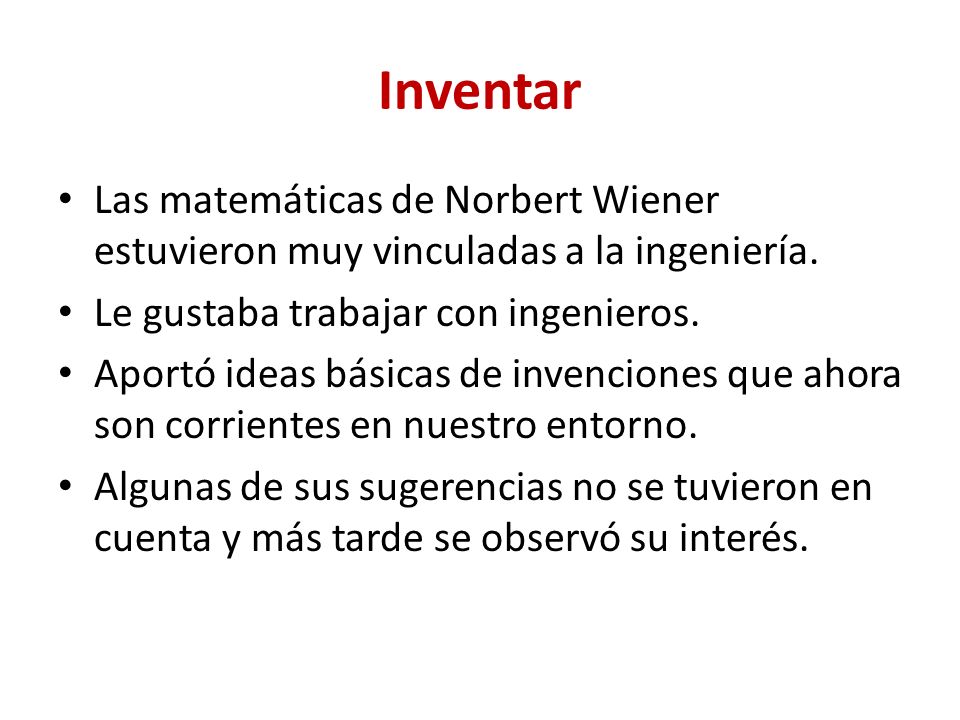 Inventar

• Las matemáticas de Norbert Wiener estuvieron muy vinculadas a la ingeniería.
• Le gustaba trabajar con ingenieros.
• Aportó ideas básicas de invenciones que ahora son corrientes en nuestro entorno.
• Algunas de sus sugerencias no se tuvieron en cuenta y más tarde se observó su interés.